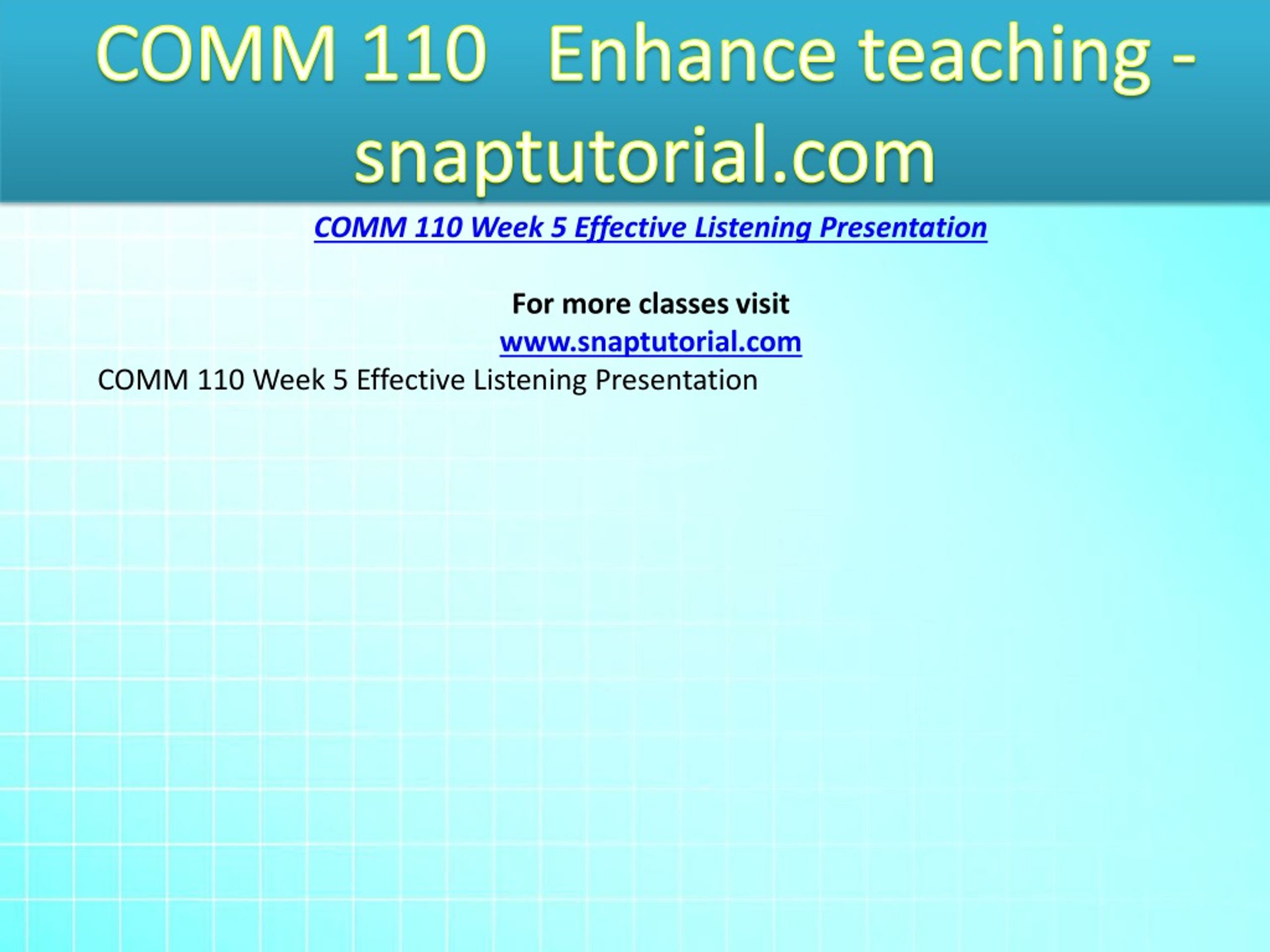 COMM 110 Enhance teaching - snaptutorial.com

COMM 110 Week 5 Effective Listening Presentation

For more classes visit
www.snaptutorial.com

COMM 110 Week 5 Effective Listening Presentation